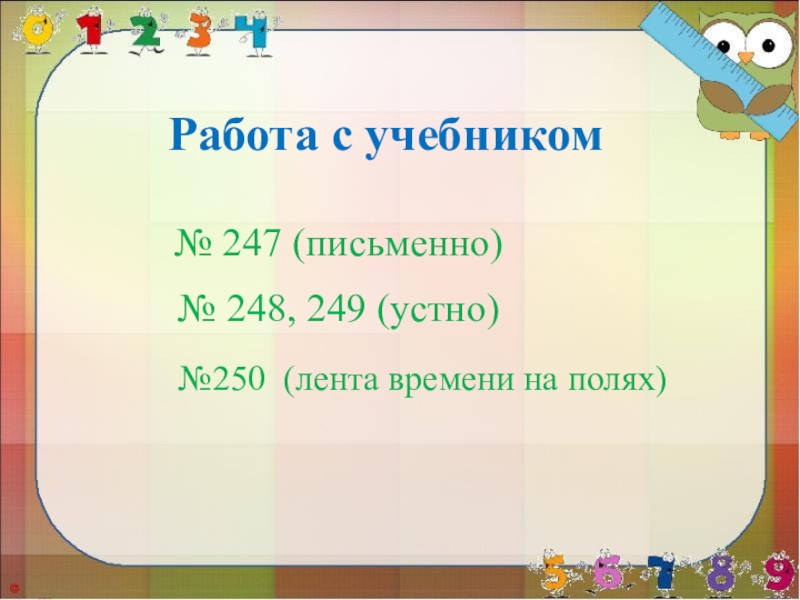 0 1 2 3 4

Работа с учебником

№ 247 (письменно)

№ 248, 249 (устно)

№250 (лента времени на полях)

5 6 7 8 9